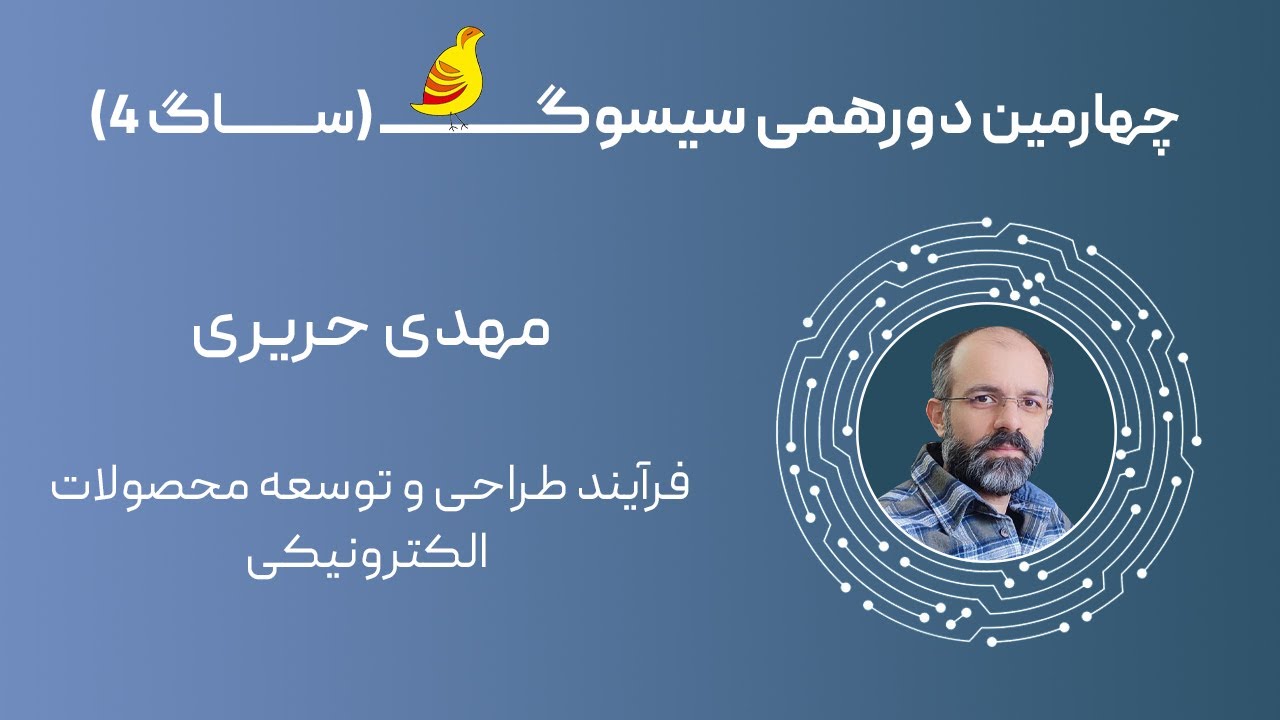 چهارمین دورهمی سیسوگ (ساگ 4)

مهدی حریری

فرآیند طراحی و توسعه محصولات الکترونیکی